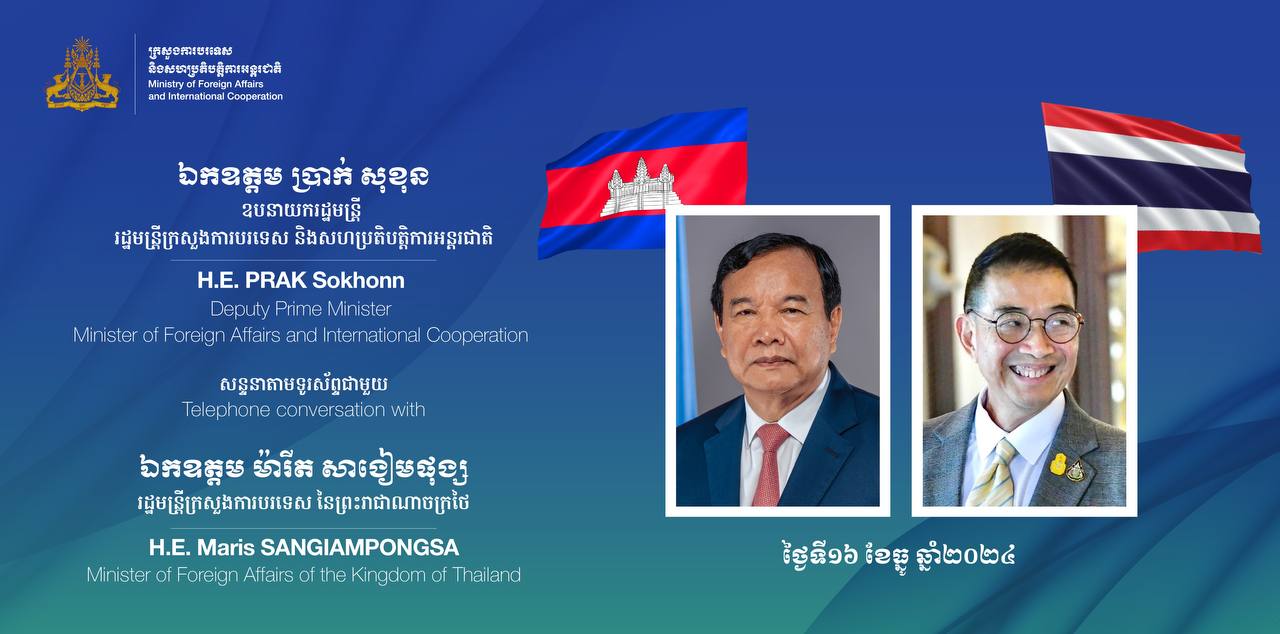 ក្រសួងការបរទេស
និងសហប្រតិបត្តិការអន្តរជាតិ
Ministry of Foreign Affairs
and International Cooperation

ឯកឧត្តម ប្រាក់ សុខុន
ឧបនាយករដ្ឋមន្ត្រី
រដ្ឋមន្ត្រីក្រសួងការបរទេស និងសហប្រតិបត្តិការអន្តរជាតិ

H.E. PRAK Sokhonn
Deputy Prime Minister
Minister of Foreign Affairs and International Cooperation

សន្ទនាតាមទូរស័ព្ទជាមួយ
Telephone conversation with

ឯកឧត្តម ម៉ារីត សាងៀមផុង្ស
រដ្ឋមន្ត្រីក្រសួងការបរទេស នៃព្រះរាជាណាចក្រថៃ

H.E. Maris SANGIAMPONGSA
Minister of Foreign Affairs of the Kingdom of Thailand

ថ្ងៃទី១៦ ខែធ្នូ ឆ្នាំ២០២៤